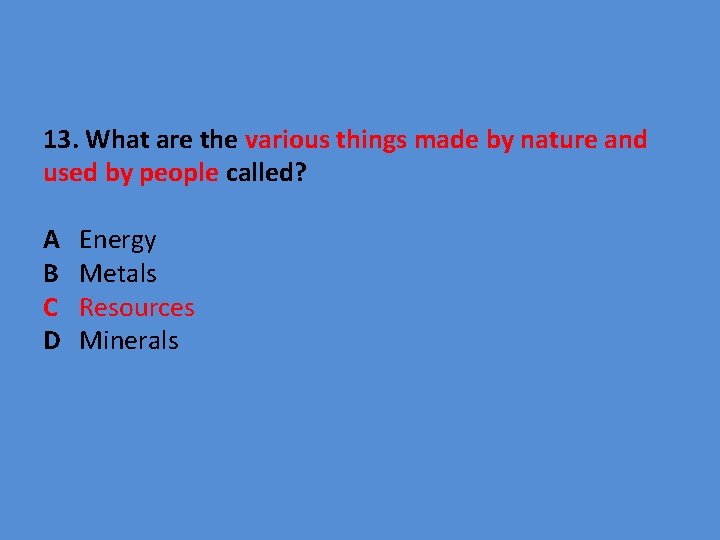 13. What are the various things made by nature and used by people called?

A Energy
B Metals
C Resources
D Minerals